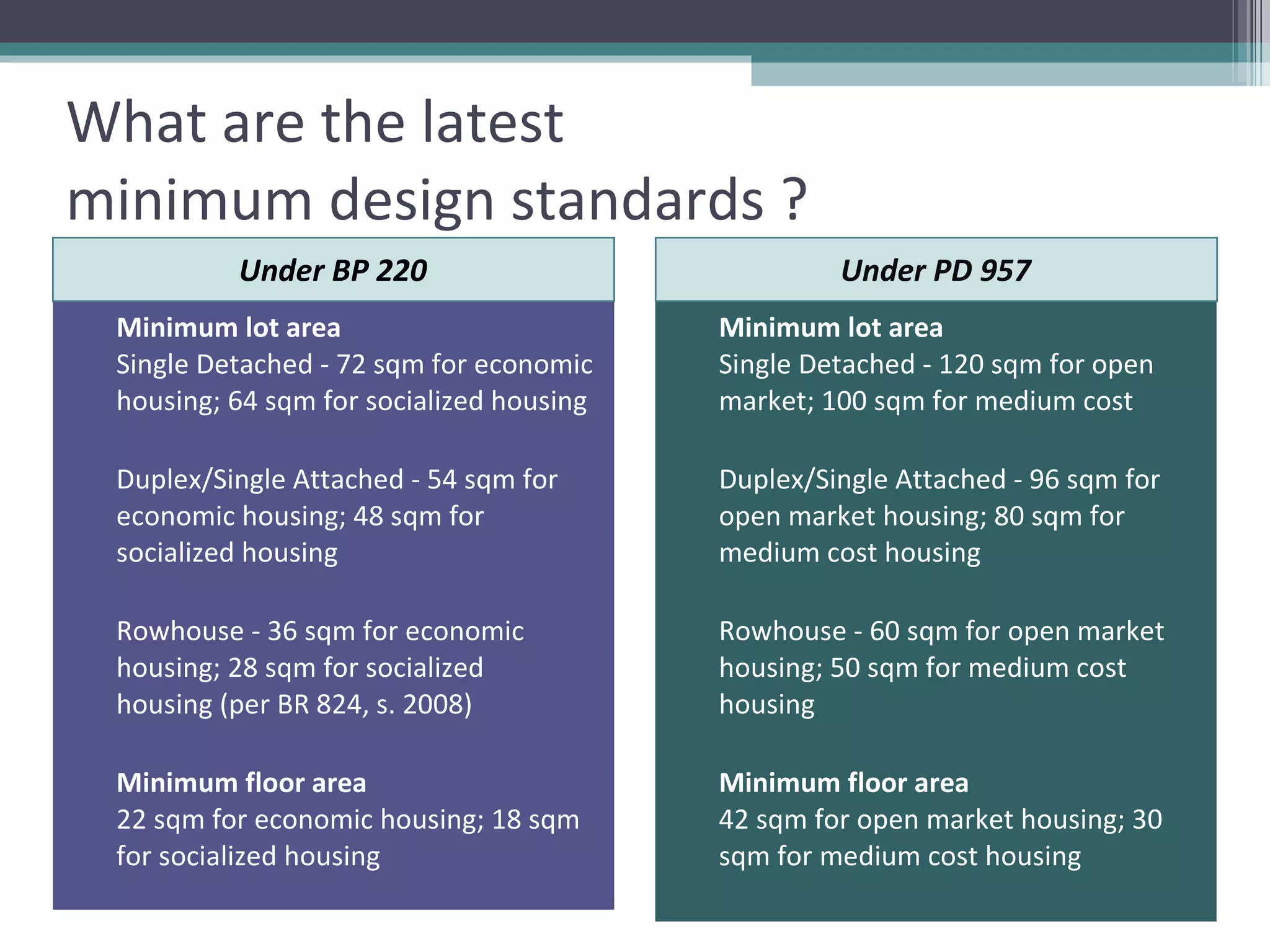 What are the latest minimum design standards ?

Under BP 220

Minimum lot area
Single Detached - 72 sqm for economic housing; 64 sqm for socialized housing

Duplex/Single Attached - 54 sqm for economic housing; 48 sqm for socialized housing

Rowhouse - 36 sqm for economic housing; 28 sqm for socialized housing (per BR 824, s. 2008)

Minimum floor area
22 sqm for economic housing; 18 sqm for socialized housing

Under PD 957

Minimum lot area
Single Detached - 120 sqm for open market; 100 sqm for medium cost

Duplex/Single Attached - 96 sqm for open market housing; 80 sqm for medium cost housing

Rowhouse - 60 sqm for open market housing; 50 sqm for medium cost housing

Minimum floor area
42 sqm for open market housing; 30 sqm for medium cost housing